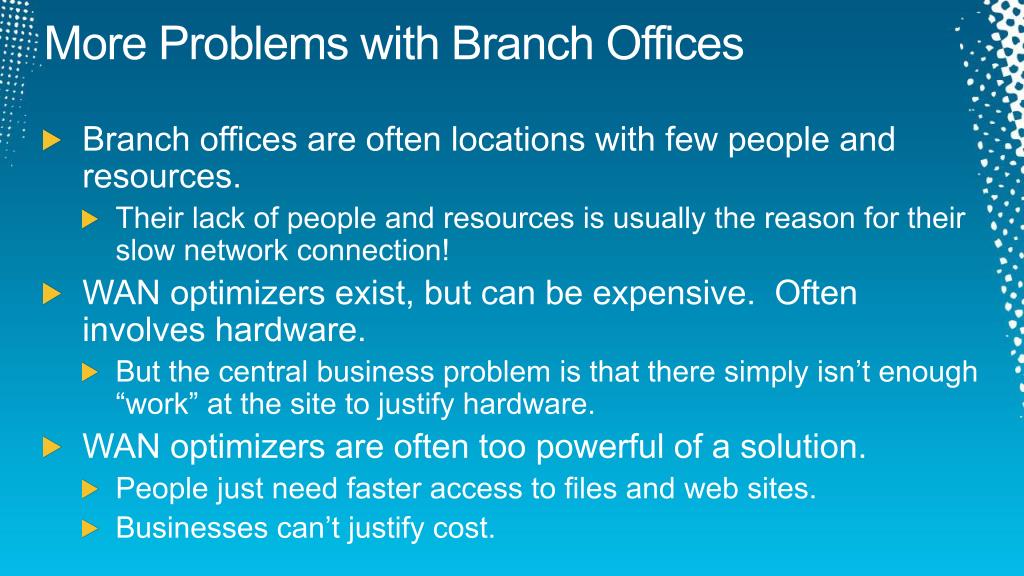 More Problems with Branch Offices

Branch offices are often locations with few people and resources.

Their lack of people and resources is usually the reason for their slow network connection!

WAN optimizers exist, but can be expensive.  Often involves hardware.

But the central business problem is that there simply isn’t enough “work” at the site to justify hardware.

WAN optimizers are often too powerful of a solution.

People just need faster access to files and web sites.

Businesses can’t justify cost.